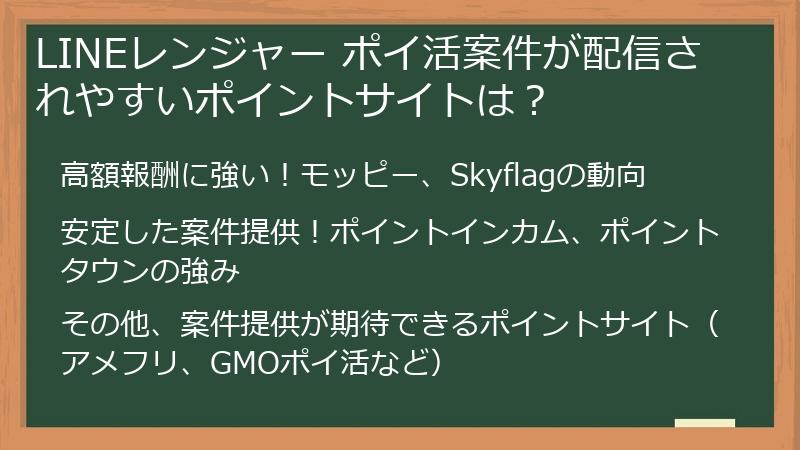 LINEレンジャー ポイ活案件が配信されやすいポイントサイトは？

高額報酬に強い！モッピー、Skyflagの動向

安定した案件提供！ポイントインカム、ポイントタウンの強み

その他、案件提供が期待できるポイントサイト（アメフリ、GMOポイ活など）